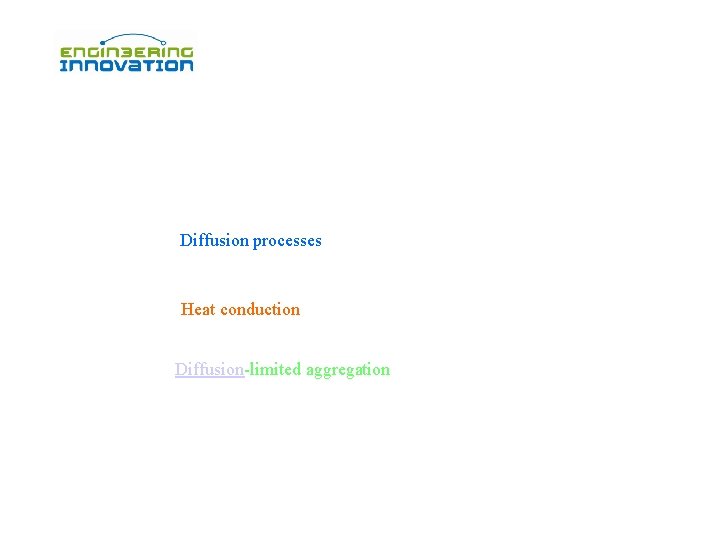 ENGINEERING INNOVATION

Diffusion processes

Heat conduction

Diffusion-limited aggregation